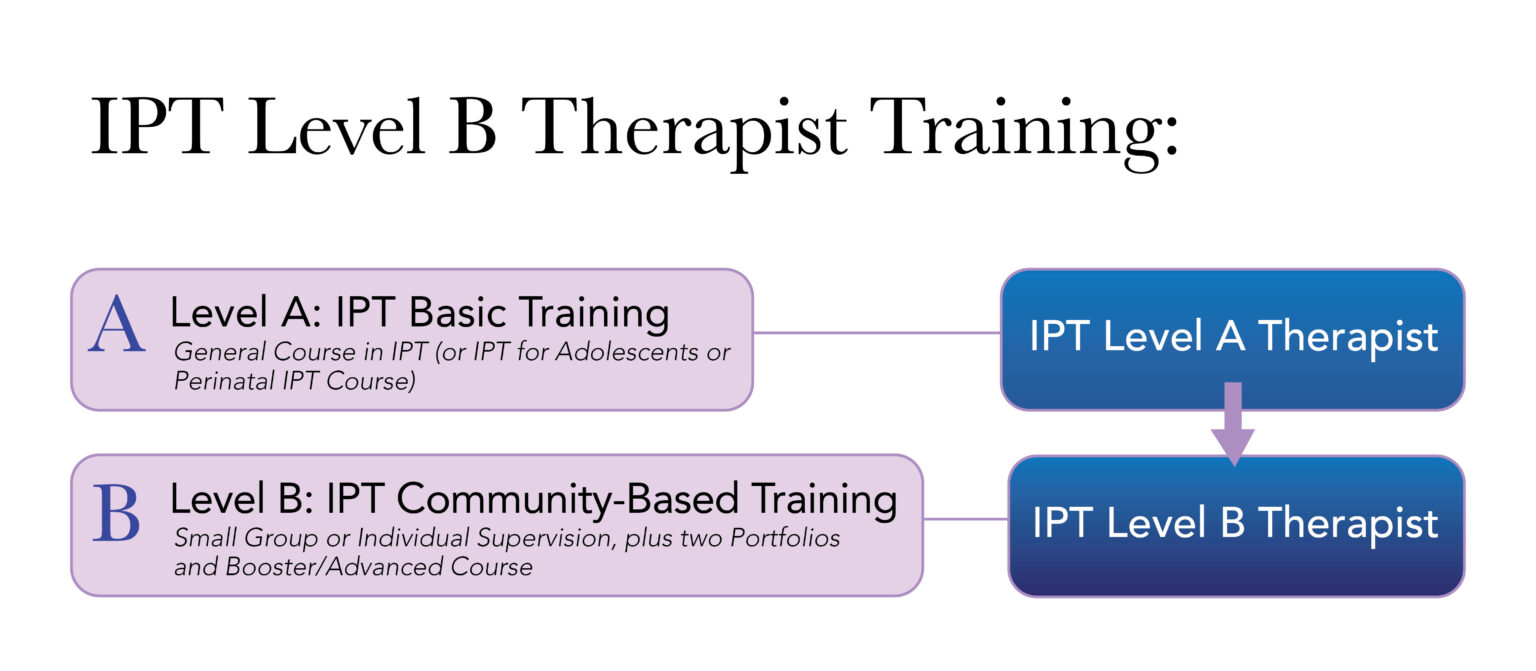 IPT Level B Therapist Training:

A Level A: IPT Basic Training
General Course in IPT (or IPT for Adolescents or Perinatal IPT Course)

IPT Level A Therapist

B Level B: IPT Community-Based Training
Small Group or Individual Supervision, plus two Portfolios and Booster/Advanced Course

IPT Level B Therapist